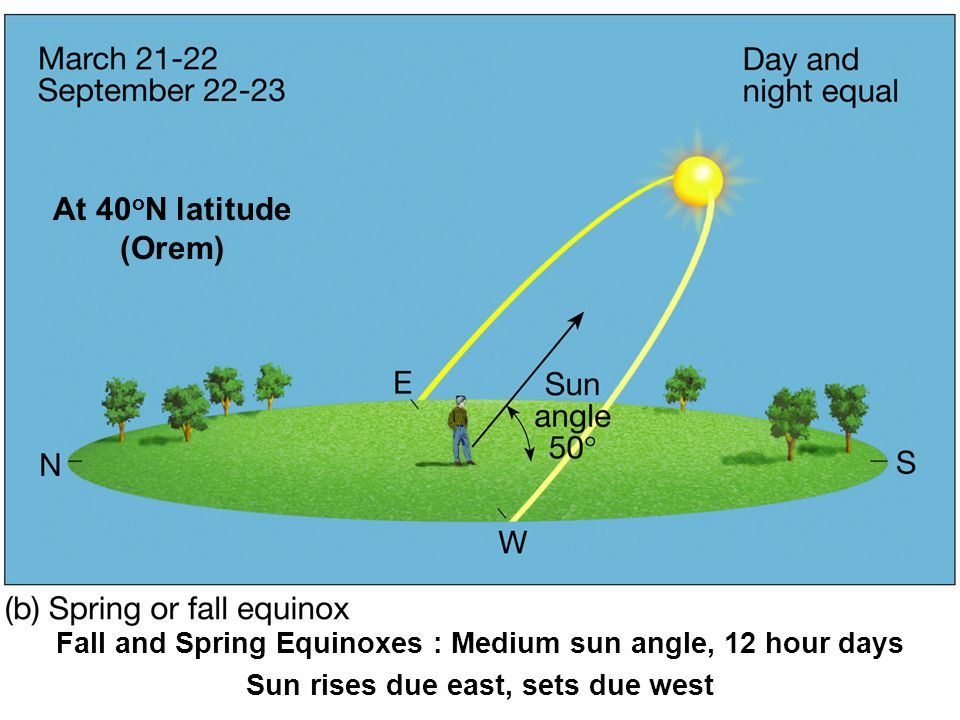 March 21-22
September 22-23

Day and night equal

At 40°N latitude (Orem)

E

Sun angle 50°

N

S

W

(b) Spring or fall equinox

Fall and Spring Equinoxes : Medium sun angle, 12 hour days

Sun rises due east, sets due west